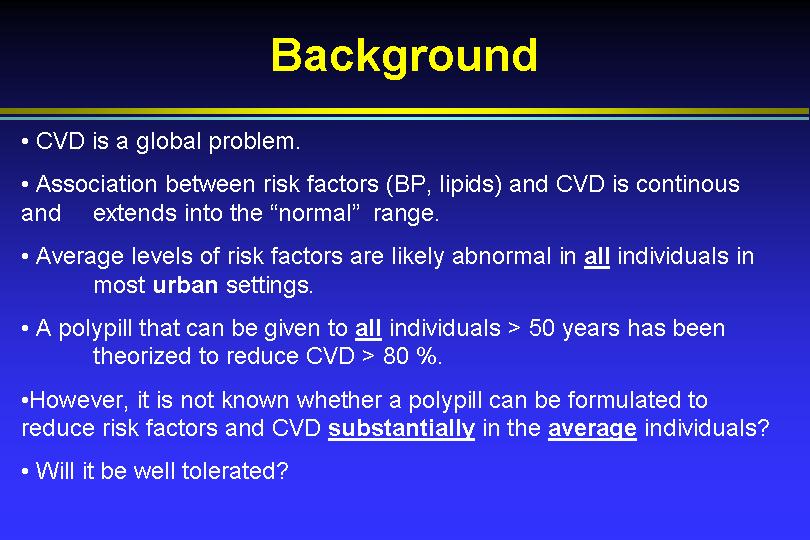 Background

• CVD is a global problem.

• Association between risk factors (BP, lipids) and CVD is continous and extends into the “normal” range.

• Average levels of risk factors are likely abnormal in all individuals in most urban settings.

• A polypill that can be given to all individuals > 50 years has been theorized to reduce CVD > 80 %.

•However, it is not known whether a polypill can be formulated to reduce risk factors and CVD substantially in the average individuals?

• Will it be well tolerated?